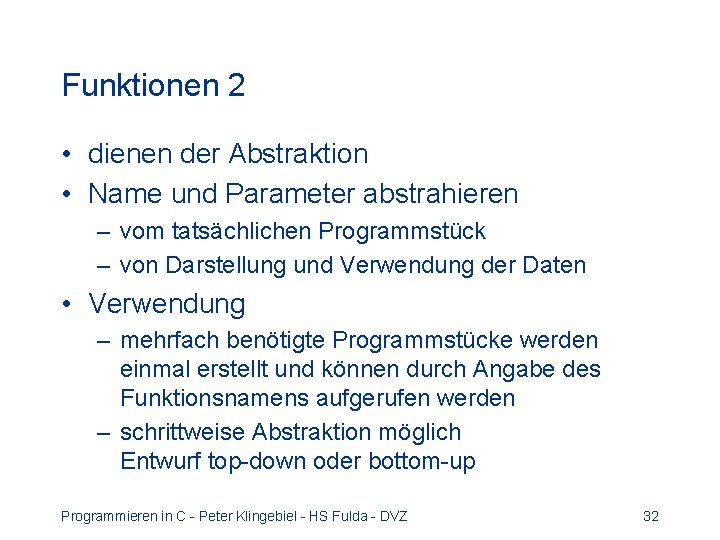 Funktionen 2

• dienen der Abstraktion
• Name und Parameter abstrahieren
– vom tatsächlichen Programmstück
– von Darstellung und Verwendung der Daten
• Verwendung
– mehrfach benötigte Programmstücke werden einmal erstellt und können durch Angabe des Funktionsnamens aufgerufen werden
– schrittweise Abstraktion möglich
Entwurf top-down oder bottom-up

Programmieren in C - Peter Klingebiel - HS Fulda - DVZ

32